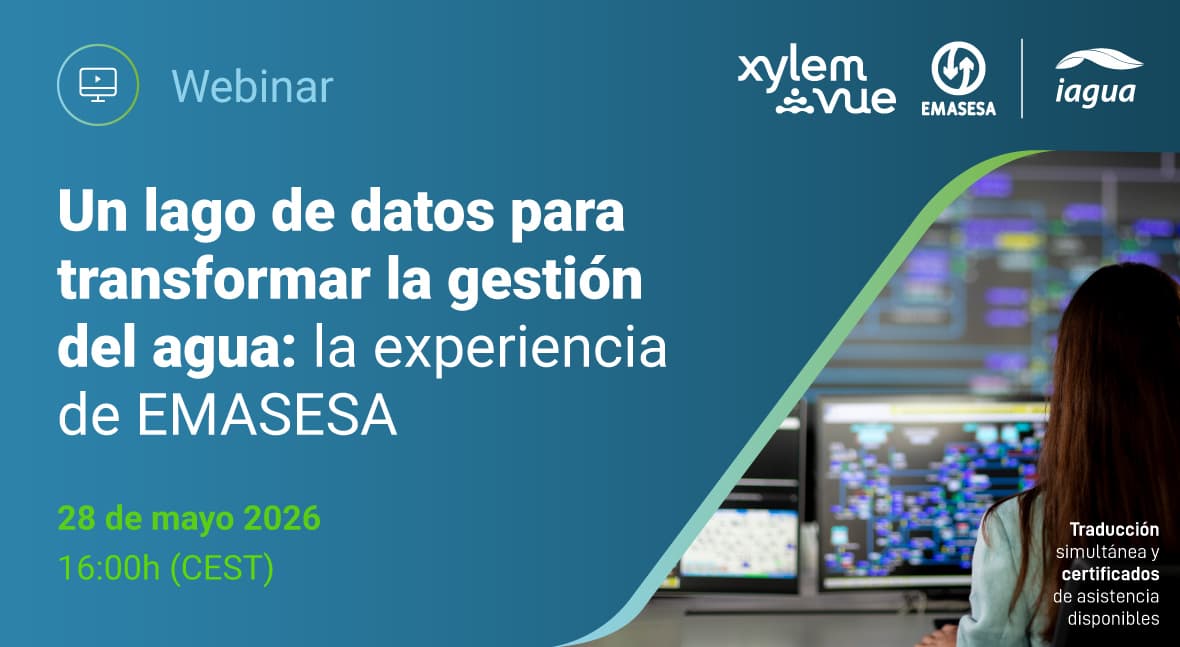 Webinar

xylem vue

EMASESA

iagua

Un lago de datos para transformar la gestión del agua: la experiencia de EMASESA

28 de mayo 2026
16:00h (CEST)

Traducción simultánea y certificados de asistencia disponibles